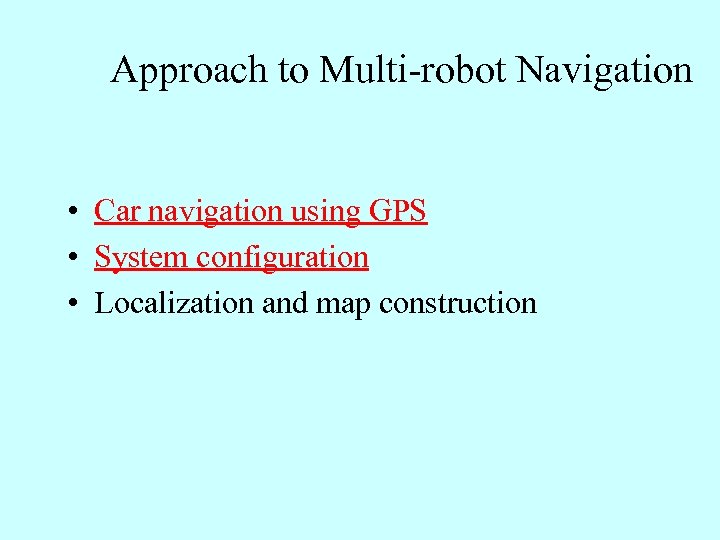 Approach to Multi-robot Navigation

• Car navigation using GPS
• System configuration
• Localization and map construction